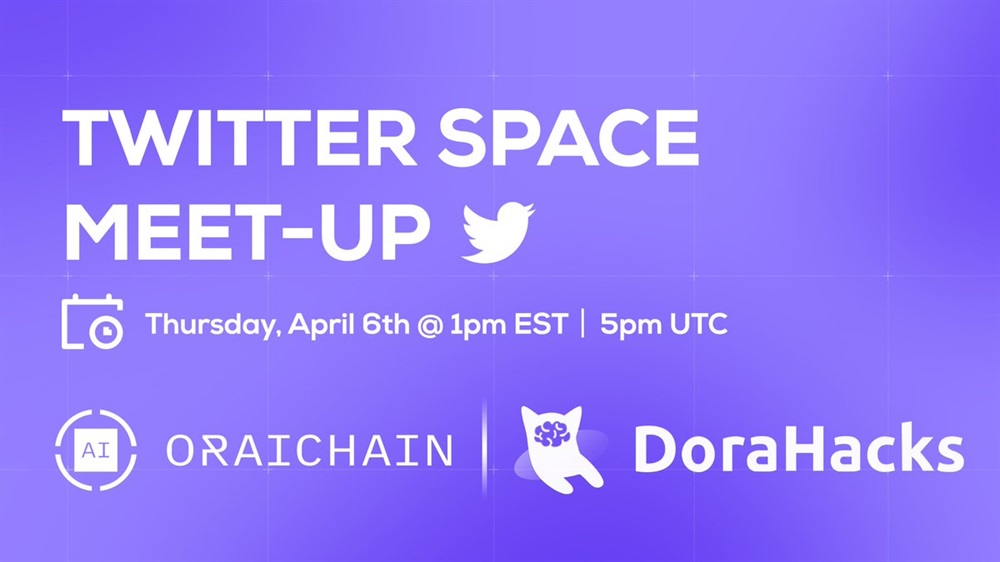 TWITTER SPACE MEET-UP

Thursday, April 6th @ 1pm EST | 5pm UTC

AI ORAICHAIN | DoraHacks